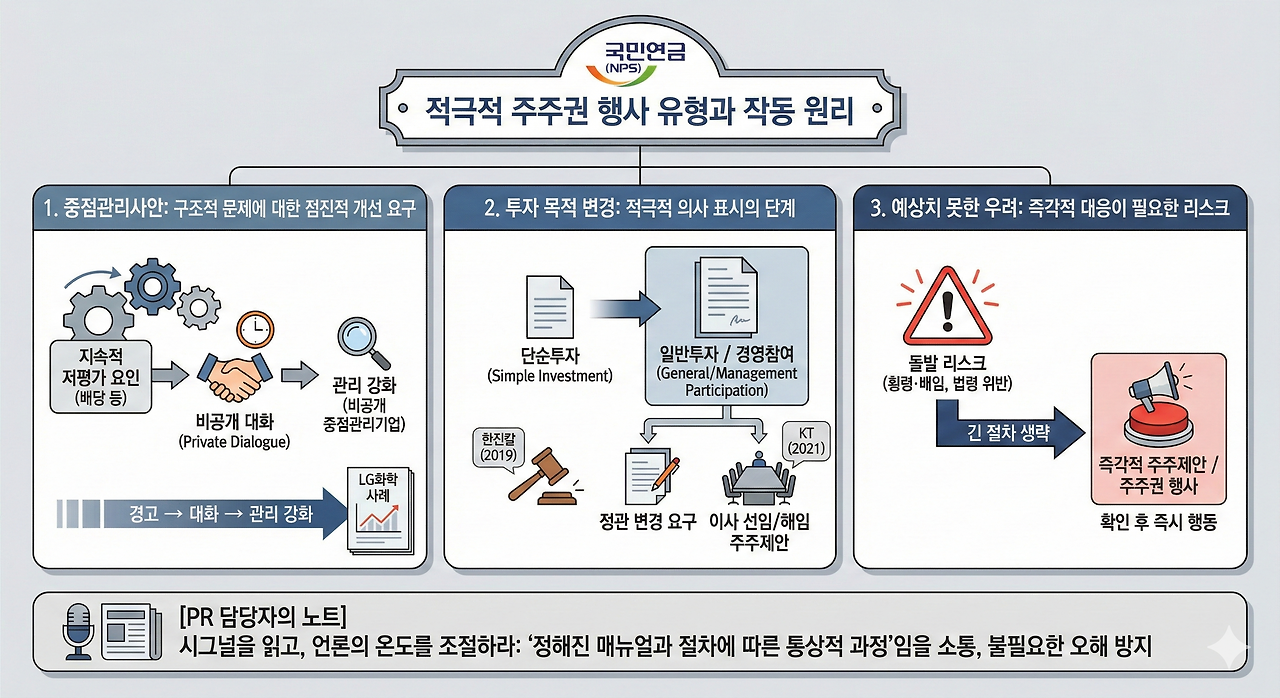 국민연금
(NPS)

적극적 주주권 행사 유형과 작동 원리

1. 중점관리사안: 구조적 문제에 대한 점진적 개선 요구

지속적 저평가 요인 (배당 등)

비공개 대화 (Private Dialogue)

관리 강화 (비공개 중점관리기업)

경고 → 대화 → 관리 강화

LG화학 사례

2. 투자 목적 변경: 적극적 의사 표시의 단계

단순투자 (Simple Investment)

일반투자 / 경영참여 (General/Management Participation)

한진칼 (2019)

KT (2021)

정관 변경 요구

이사 선임/해임 주주제안

3. 예상치 못한 우려: 즉각적 대응이 필요한 리스크

돌발 리스크 (횡령·배임, 법령 위반)

긴 절차 생략

즉각적 주주제안 / 주주권 행사

확인 후 즉시 행동

[PR 담당자의 노트]
시그널을 읽고, 언론의 온도를 조절하라: '정해진 매뉴얼과 절차에 따른 통상적 과정'임을 소통, 불필요한 오해 방지